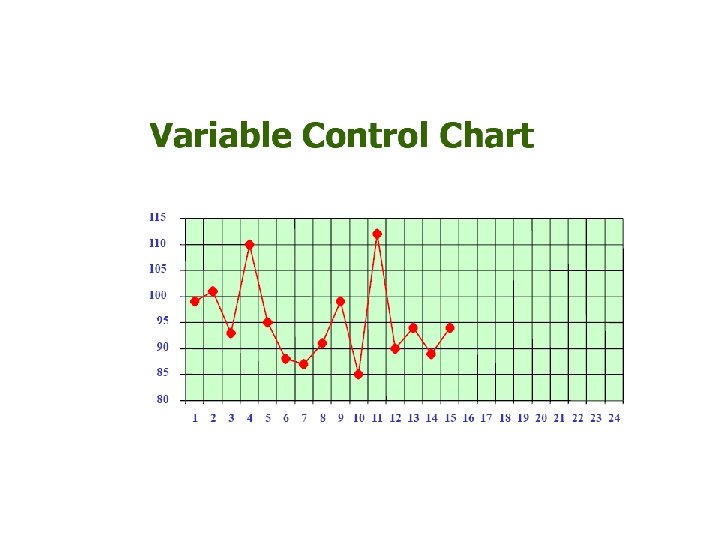 Variable Control Chart

115
110
105
100
95
90
85
80

1 2 3 4 5 6 7 8 9 10 11 12 13 14 15 16 17 18 19 20 21 22 23 24